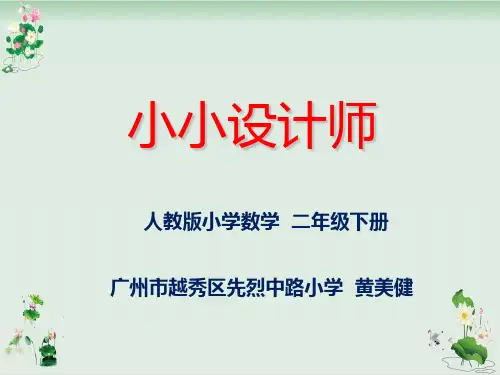 小小设计师

人教版小学数学 二年级下册

广州市越秀区先烈中路小学 黄美健